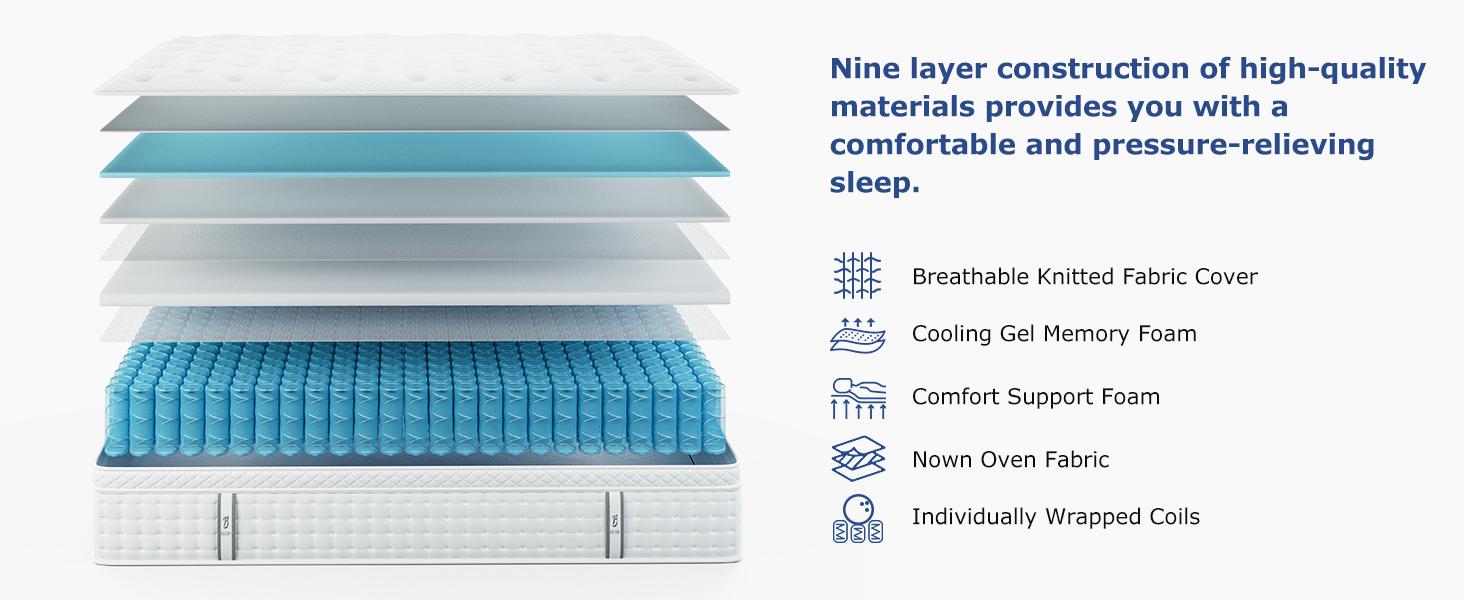 Nine layer construction of high-quality materials provides you with a comfortable and pressure-relieving sleep.

Breathable Knitted Fabric Cover

Cooling Gel Memory Foam

Comfort Support Foam

Nown Oven Fabric

Individually Wrapped Coils